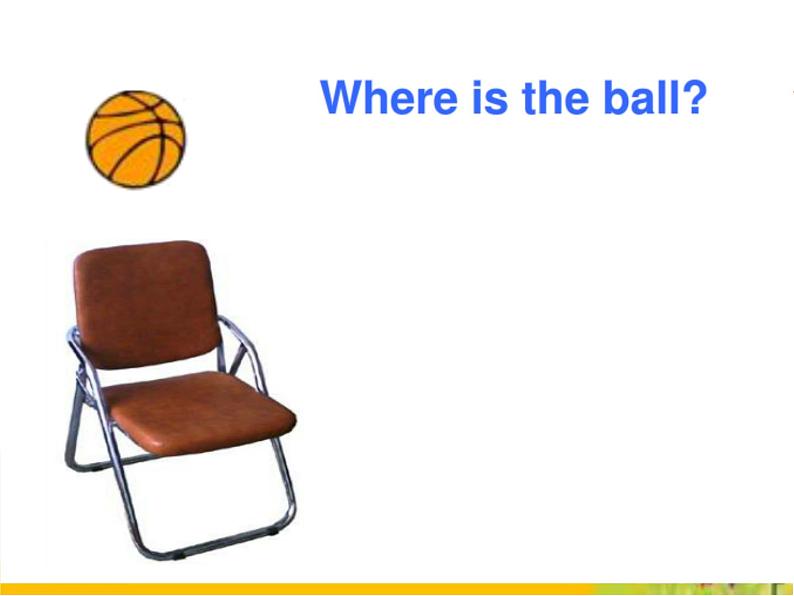 Where is the ball?